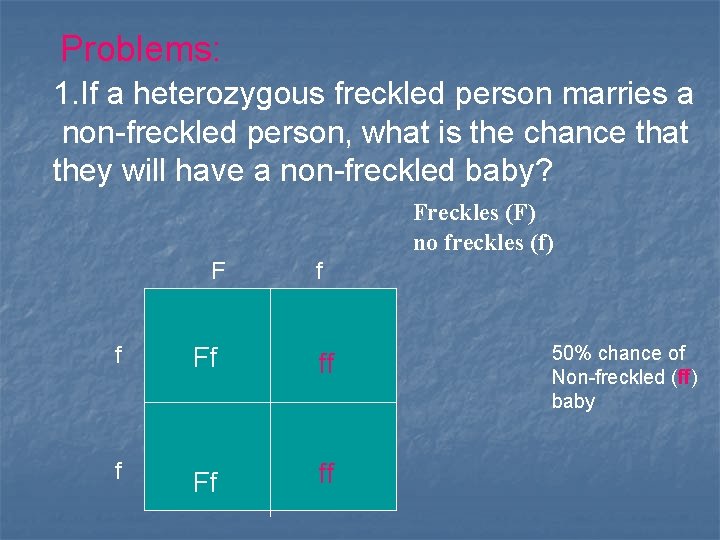 Problems:

1.If a heterozygous freckled person marries a non-freckled person, what is the chance that they will have a non-freckled baby?

Freckles (F)
no freckles (f)

|   | F | f |
|---|---|---|
| f | Ff | ff |
| f | Ff | ff |

50% chance of Non-freckled (ff) baby